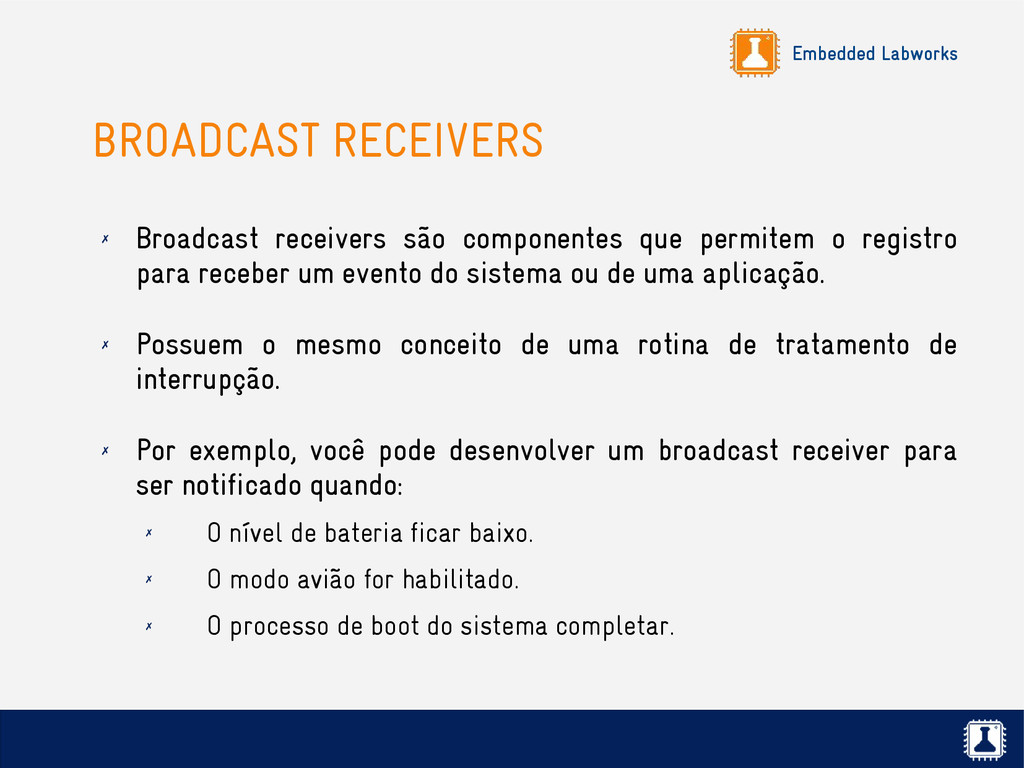 Embedded Labworks

BROADCAST RECEIVERS

✗ Broadcast receivers são componentes que permitem o registro para receber um evento do sistema ou de uma aplicação.

✗ Possuem o mesmo conceito de uma rotina de tratamento de interrupção.

✗ Por exemplo, você pode desenvolver um broadcast receiver para ser notificado quando:

✗ O nível de bateria ficar baixo.

✗ O modo avião for habilitado.

✗ O processo de boot do sistema completar.